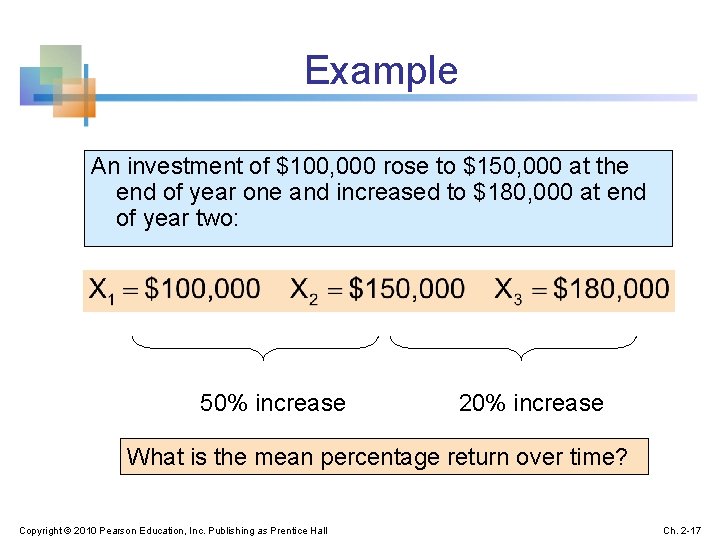 Example

An investment of \$100,000 rose to \$150,000 at the end of year one and increased to \$180,000 at end of year two:

$X_1 = \$100,000 \quad X_2 = \$150,000 \quad X_3 = \$180,000$

50% increase

20% increase

What is the mean percentage return over time?

Copyright © 2010 Pearson Education, Inc. Publishing as Prentice Hall

Ch. 2-17